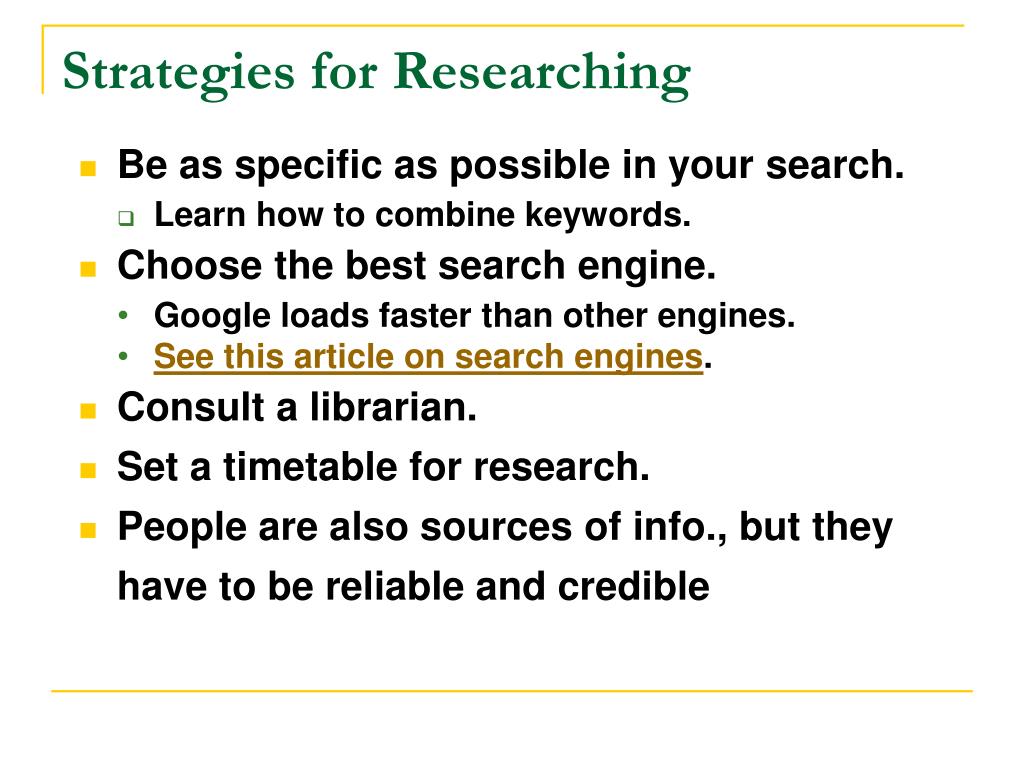 Strategies for Researching

- Be as specific as possible in your search.
  - Learn how to combine keywords.
- Choose the best search engine.
  - Google loads faster than other engines.
  - See this article on search engines.
- Consult a librarian.
- Set a timetable for research.
- People are also sources of info., but they have to be reliable and credible